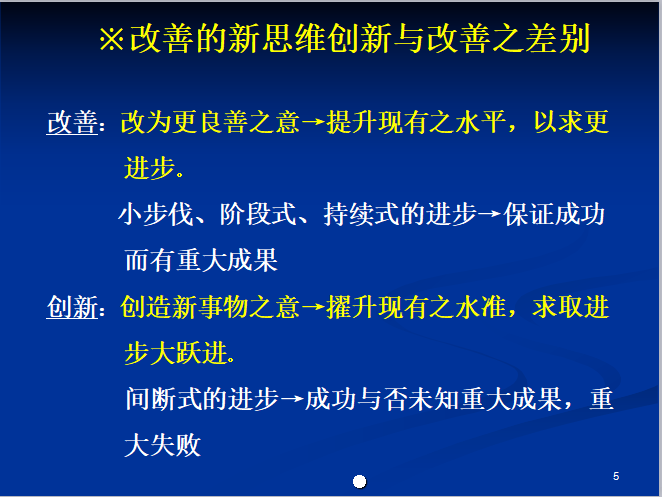 ※改善的新思维创新与改善之差别

改善：改为更良善之意→提升现有之水平，以求更进步。

小步伐、阶段式、持续式的进步→保证成功而有重大成果

创新：创造新事物之意→擢升现有之水准，求取进步大跃进。

间断式的进步→成功与否未知重大成果，重大失败

5